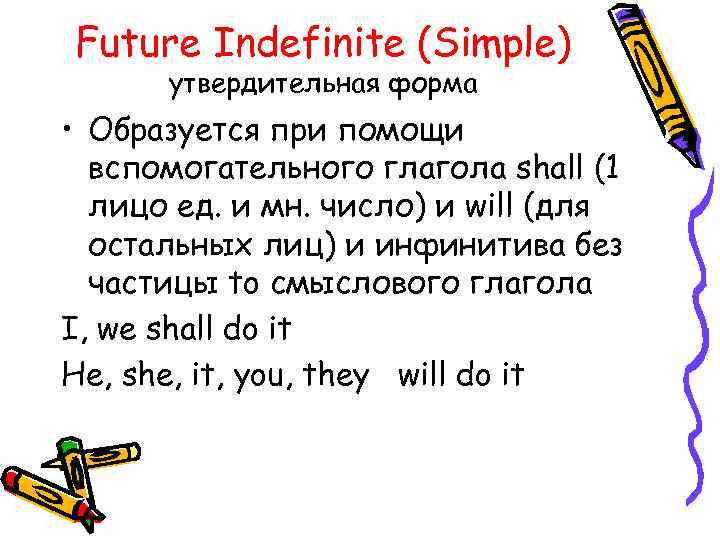 Future Indefinite (Simple)
утвердительная форма

• Образуется при помощи вспомогательного глагола shall (1 лицо ед. и мн. число) и will (для остальных лиц) и инфинитива без частицы to смыслового глагола

I, we shall do it

He, she, it, you, they will do it